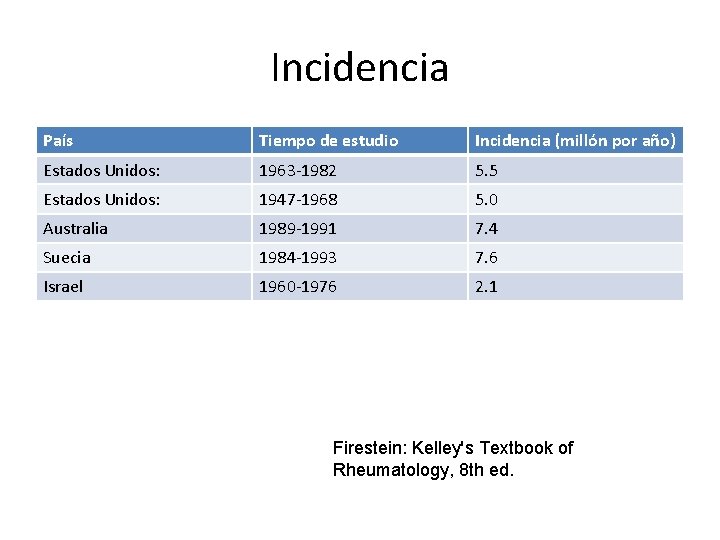 Incidencia

| País | Tiempo de estudio | Incidencia (millón por año) |
|---|---|---|
| Estados Unidos: | 1963-1982 | 5.5 |
| Estados Unidos: | 1947-1968 | 5.0 |
| Australia | 1989-1991 | 7.4 |
| Suecia | 1984-1993 | 7.6 |
| Israel | 1960-1976 | 2.1 |

Firestein: Kelley's Textbook of Rheumatology, 8th ed.